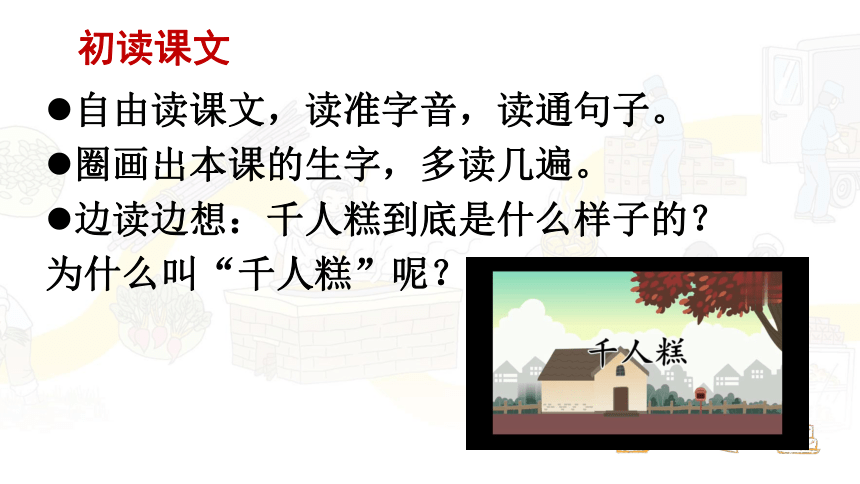 初读课文

●自由读课文，读准字音，读通句子。

●圈画出本课的生字，多读几遍。

●边读边想：千人糕到底是什么样子的？为什么叫“千人糕”呢？

千人糕